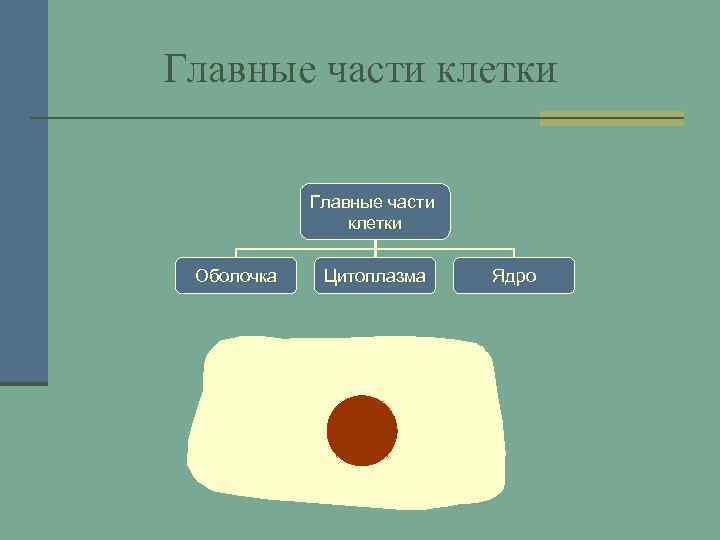 Главные части клетки

Главные части клетки

Оболочка

Цитоплазма

Ядро